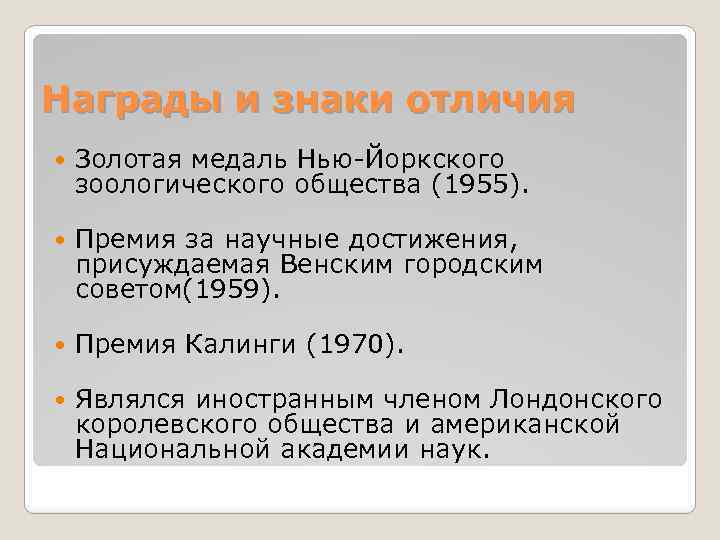 Награды и знаки отличия

Золотая медаль Нью-Йоркского зоологического общества (1955).

Премия за научные достижения, присуждаемая Венским городским советом(1959).

Премия Калинги (1970).

Являлся иностранным членом Лондонского королевского общества и американской Национальной академии наук.